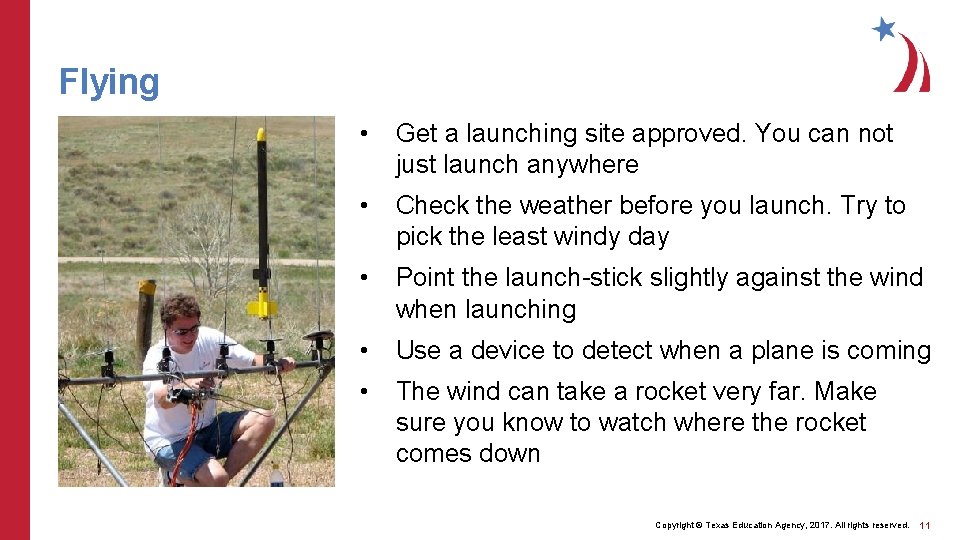 Flying

• Get a launching site approved. You can not just launch anywhere

• Check the weather before you launch. Try to pick the least windy day

• Point the launch-stick slightly against the wind when launching

• Use a device to detect when a plane is coming

• The wind can take a rocket very far. Make sure you know to watch where the rocket comes down

Copyright © Texas Education Agency, 2017. All rights reserved. 11